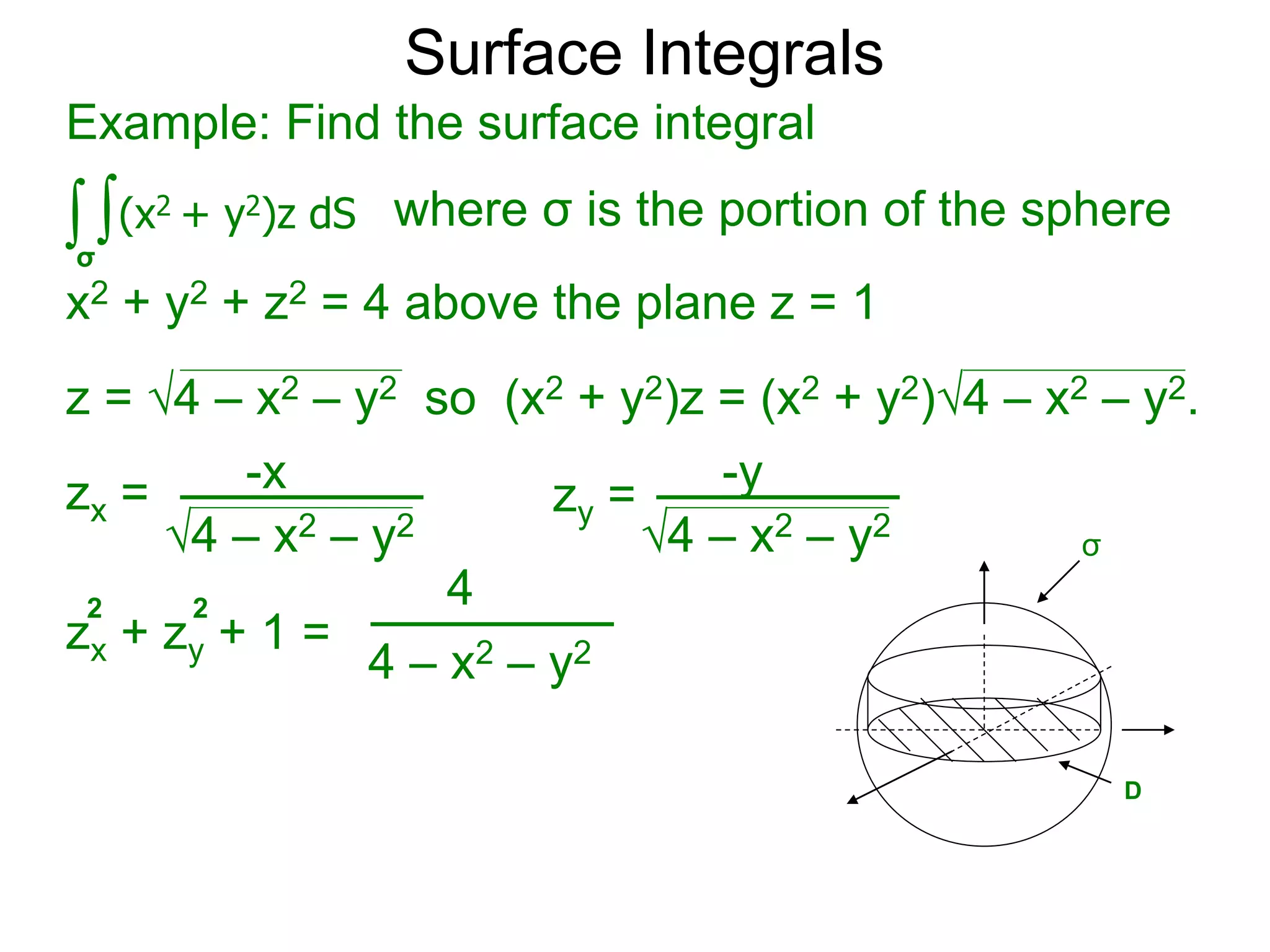 Surface Integrals

Example: Find the surface integral

$\iint_{\sigma} (x^2 + y^2)z \, dS$ where σ is the portion of the sphere $x^2 + y^2 + z^2 = 4$ above the plane $z = 1$

$z = \sqrt{4 - x^2 - y^2}$ so $(x^2 + y^2)z = (x^2 + y^2)\sqrt{4 - x^2 - y^2}$.

$z_x = \frac{-x}{\sqrt{4 - x^2 - y^2}}$ $z_y = \frac{-y}{\sqrt{4 - x^2 - y^2}}$

$z_x^2 + z_y^2 + 1 = \frac{4}{4 - x^2 - y^2}$

σ

D